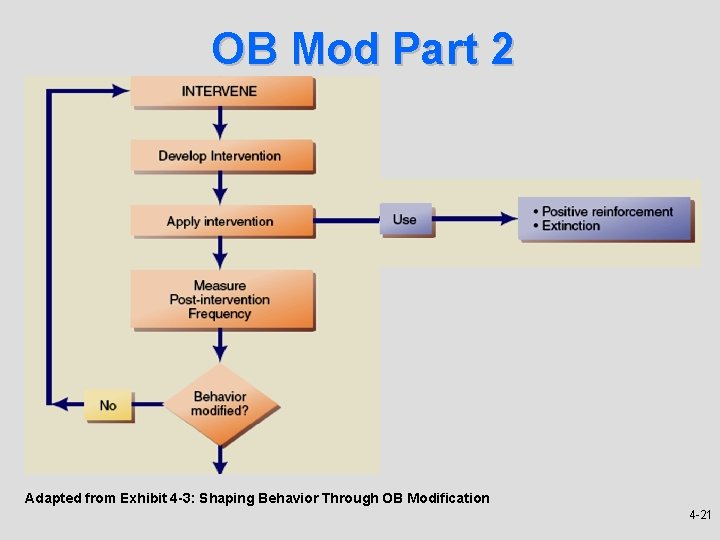 OB Mod Part 2

INTERVENE

Develop Intervention

Apply intervention

Use

• Positive reinforcement
• Extinction

Measure Post-intervention Frequency

Behavior modified?

No

Adapted from Exhibit 4-3: Shaping Behavior Through OB Modification

4-21